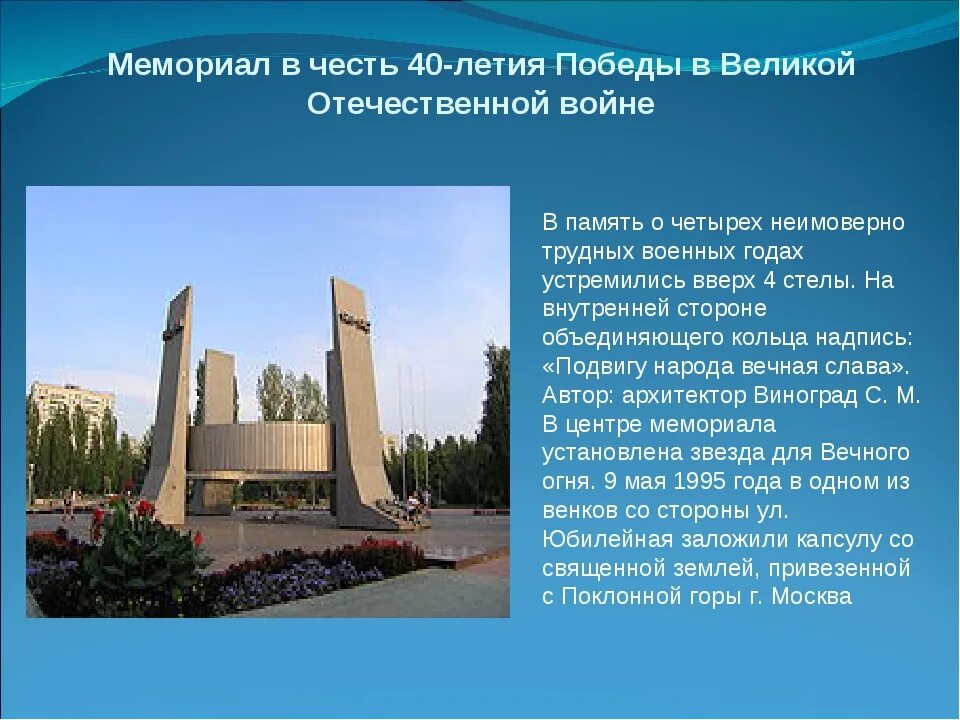 Мемориал в честь 40-летия Победы в Великой Отечественной войне

В память о четырех неимоверно трудных военных годах устремились вверх 4 стелы. На внутренней стороне объединяющего кольца надпись: «Подвигу народа вечная слава». Автор: архитектор Виноград С. М. В центре мемориала установлена звезда для Вечного огня. 9 мая 1995 года в одном из венков со стороны ул. Юбилейная заложили капсулу со священной землей, привезенной с Поклонной горы г. Москва